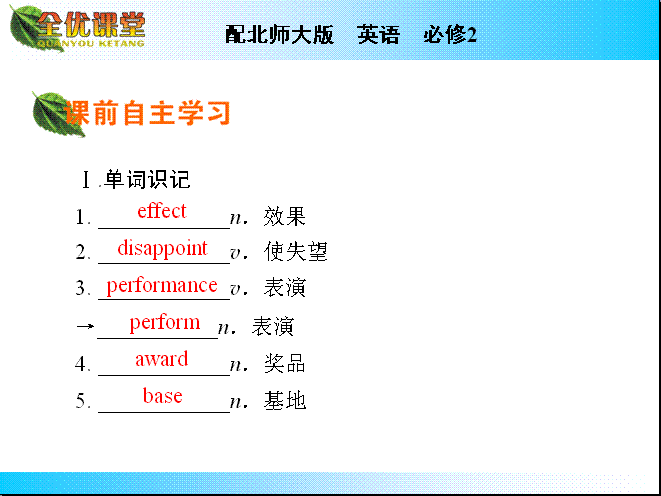 全优课堂
QUANYOU KETANG

配北师大版　英语　必修2

课前自主学习

Ⅰ.单词识记

1. effect n. 效果

2. disappoint v. 使失望

3. performance v. 表演

→ perform n. 表演

4. award n. 奖品

5. base n. 基地